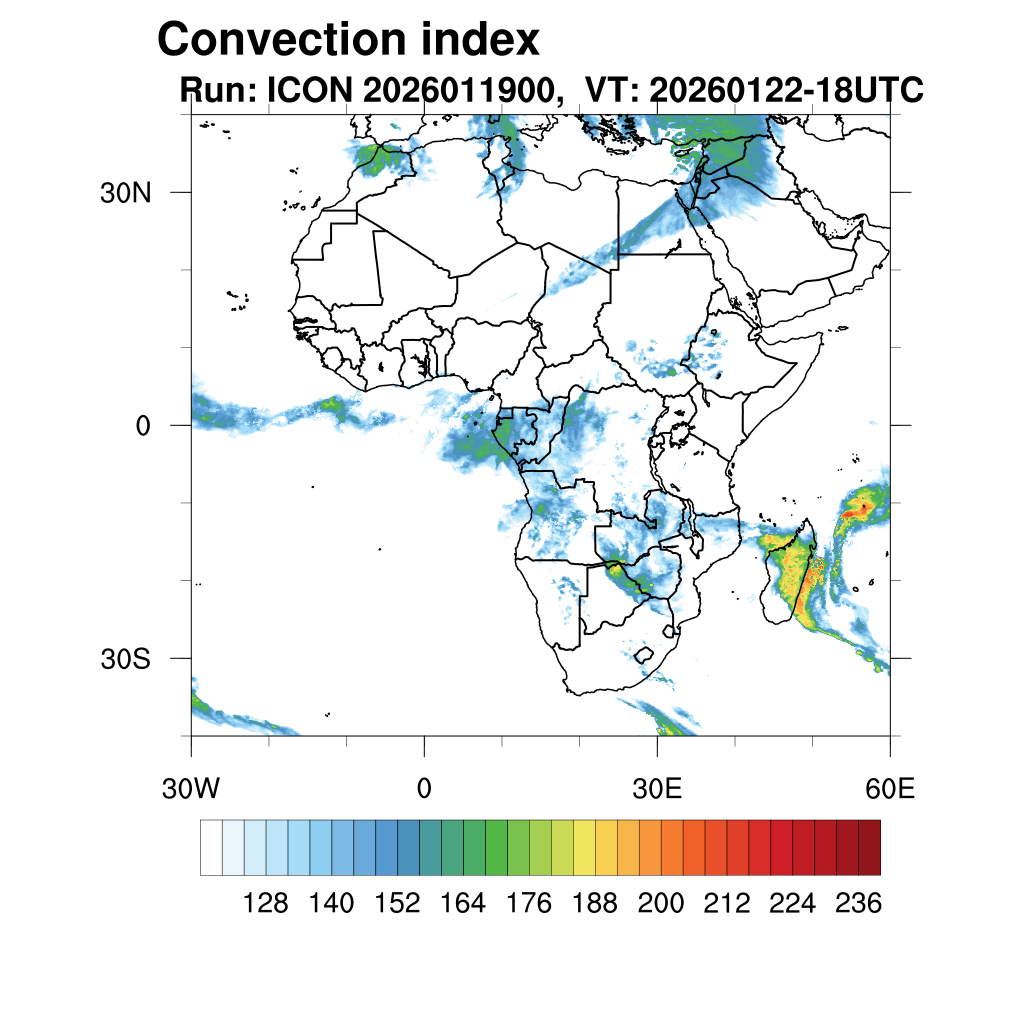 Convection index
Run: ICON 2026011900, VT: 20260122-18UTC

30N
0
30S

30W
0
30E
60E

128 140 152 164 176 188 200 212 224 236